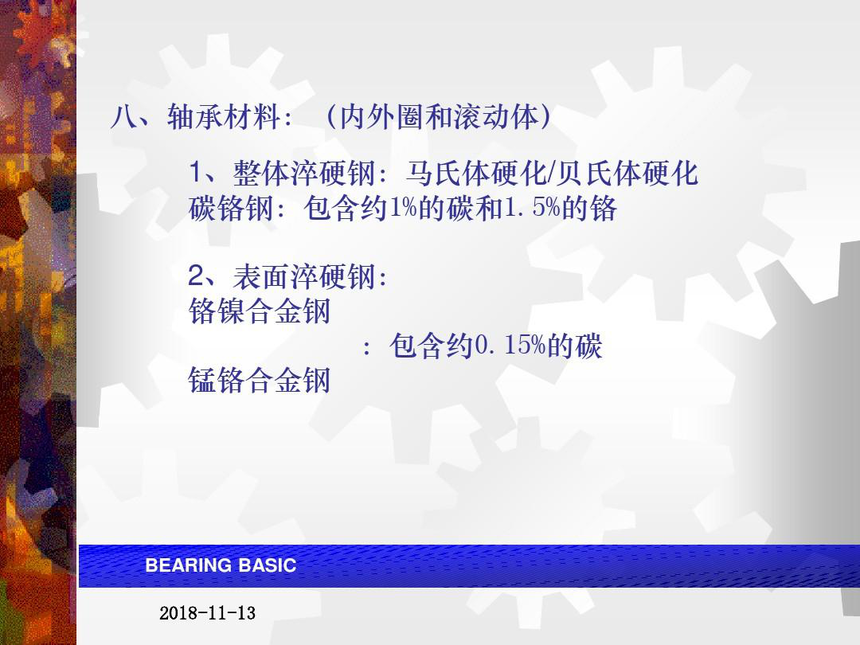 八、轴承材料：（内外圈和滚动体）

1、整体淬硬钢：马氏体硬化/贝氏体硬化
碳铬钢：包含约1%的碳和1.5%的铬

2、表面淬硬钢：
铬镍合金钢
：包含约0.15%的碳
锰铬合金钢

BEARING BASIC

2018-11-13